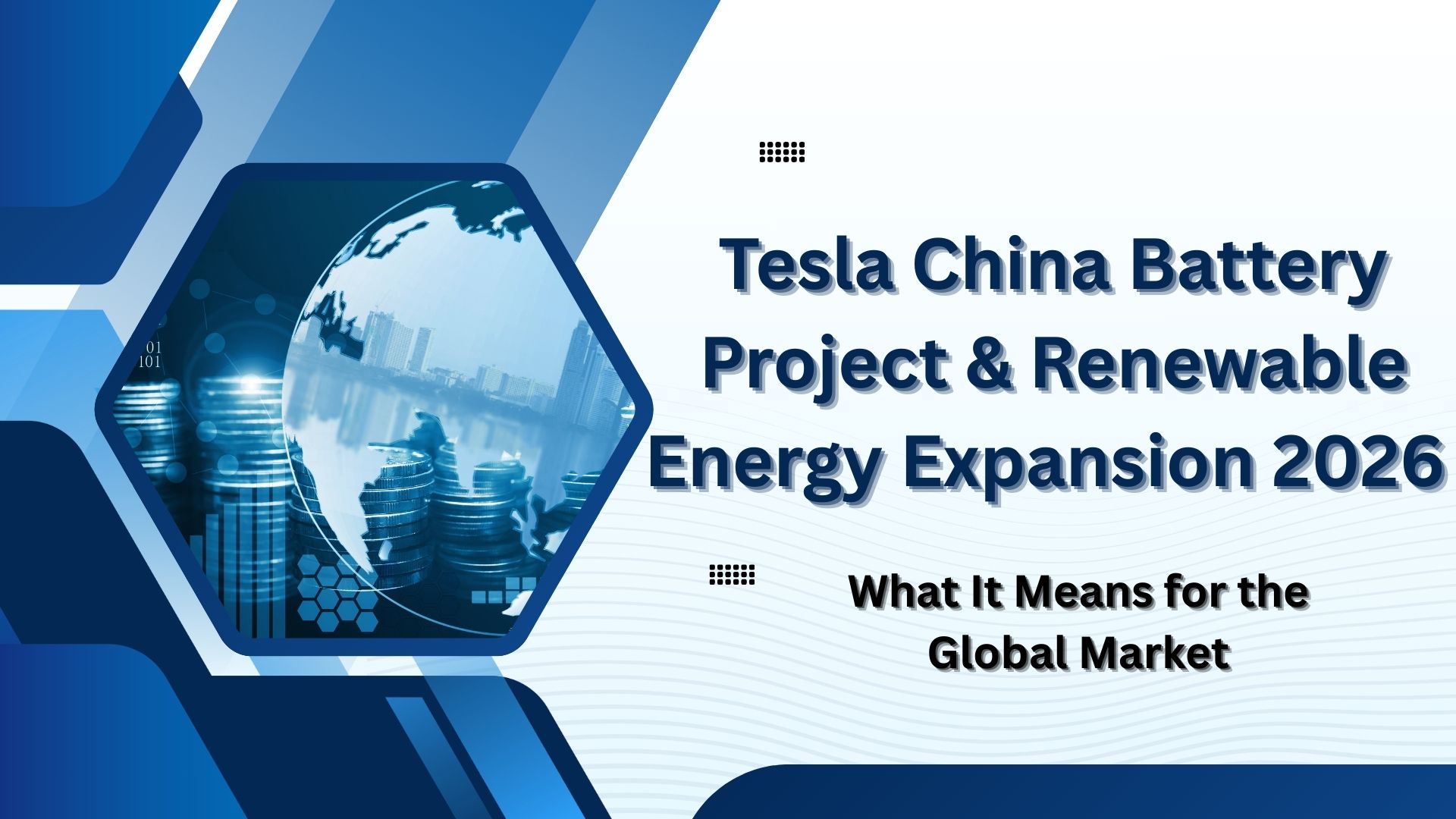 01
101

Tesla China Battery Project & Renewable Energy Expansion 2026

What It Means for the Global Market